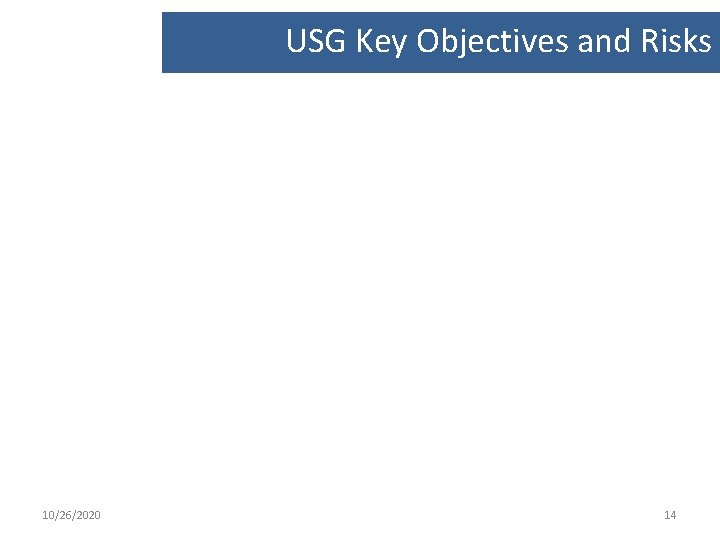 USG Key Objectives and Risks

10/26/2020

14